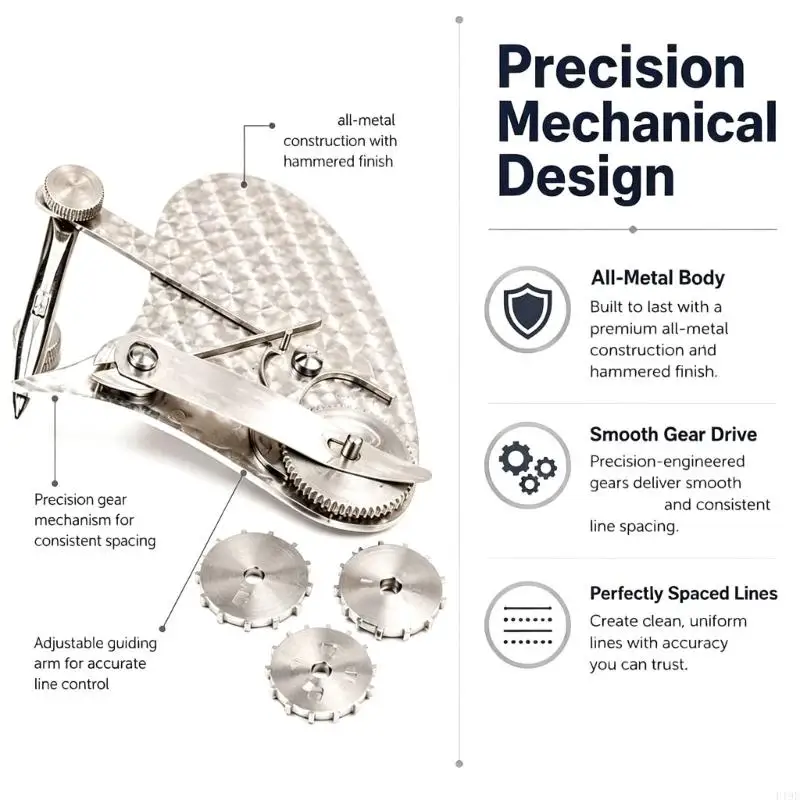 all-metal construction with hammered finish

Precision gear mechanism for consistent spacing

Adjustable guiding arm for accurate line control

Precision Mechanical Design

All-Metal Body
Built to last with a premium all-metal construction and hammered finish.

Smooth Gear Drive
Precision-engineered gears deliver smooth and consistent line spacing.

Perfectly Spaced Lines
Create clean, uniform lines with accuracy you can trust.